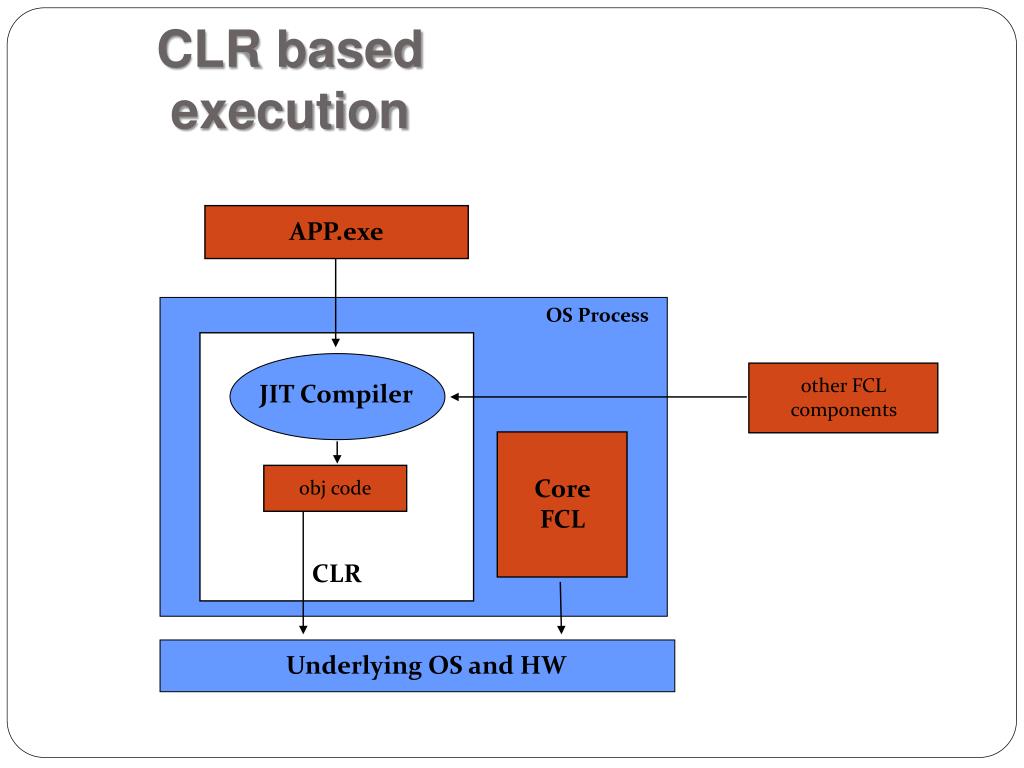 CLR based execution

APP.exe

OS Process

JIT Compiler

other FCL components

obj code

Core FCL

CLR

Underlying OS and HW